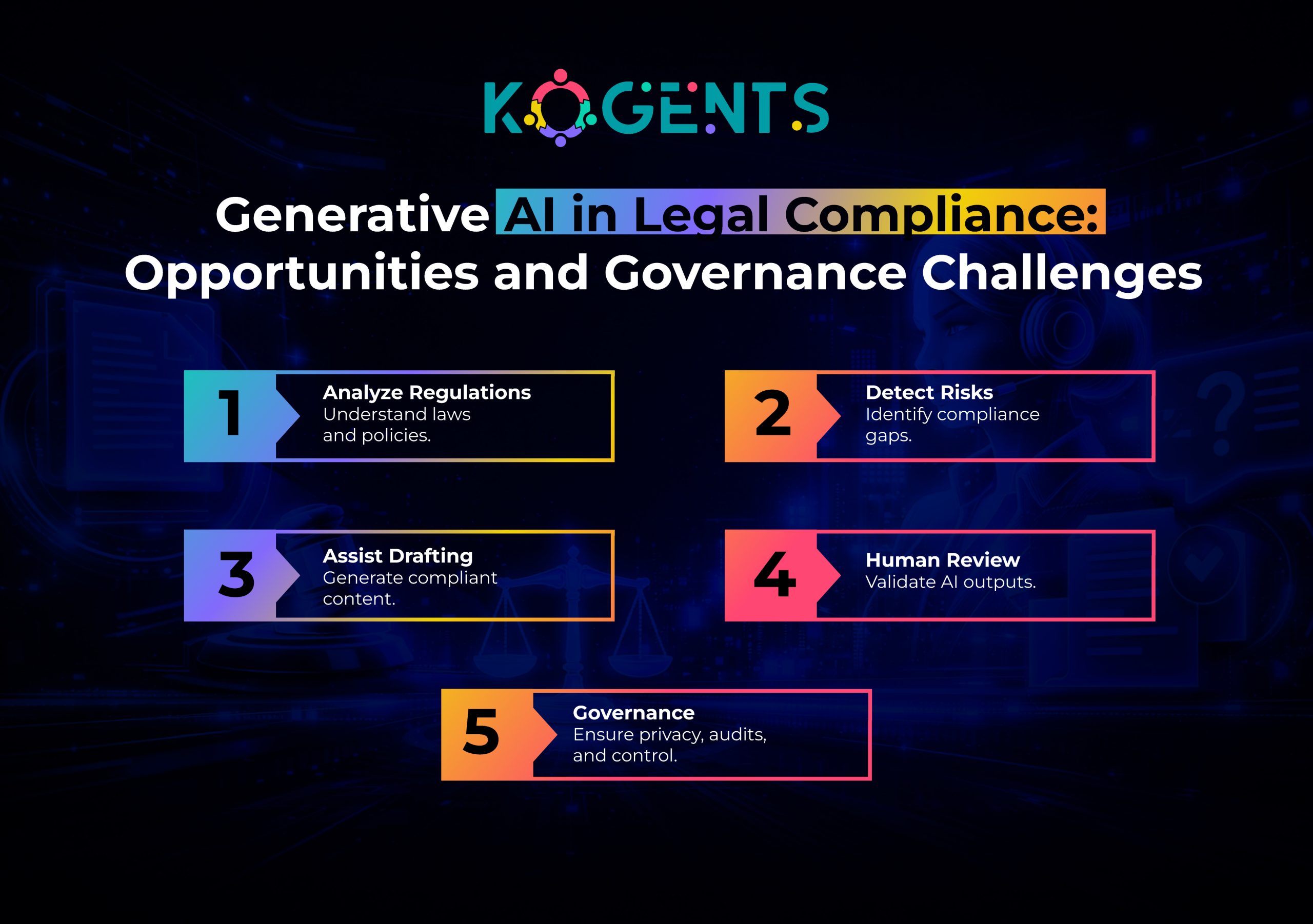 KOGENTS

Generative AI in Legal Compliance: Opportunities and Governance Challenges

1
Analyze Regulations
Understand laws and policies.

2
Detect Risks
Identify compliance gaps.

3
Assist Drafting
Generate compliant content.

4
Human Review
Validate AI outputs.

5
Governance
Ensure privacy, audits, and control.